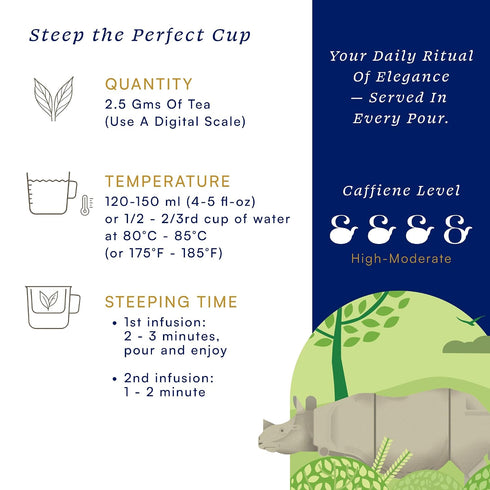 Steep the Perfect Cup

QUANTITY
2.5 Gms Of Tea
(Use A Digital Scale)

TEMPERATURE
120-150 ml (4-5 fl-oz)
or 1/2 - 2/3rd cup of water
at 80°C - 85°C
(or 175°F - 185°F)

STEEPING TIME
• 1st infusion:
2 - 3 minutes,
pour and enjoy

• 2nd infusion:
1 - 2 minute

Your Daily Ritual Of Elegance — Served In Every Pour.

Caffiene Level

High-Moderate